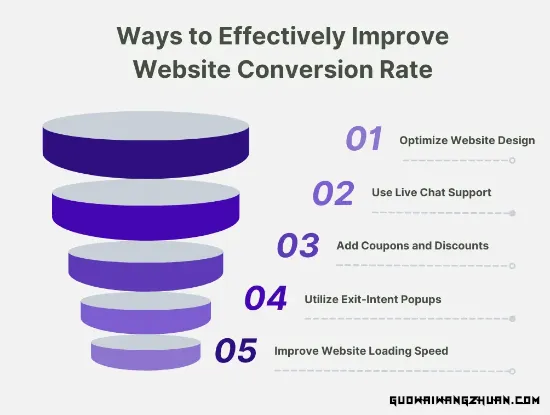 Ways to Effectively Improve Website Conversion Rate

01 Optimize Website Design

02 Use Live Chat Support

03 Add Coupons and Discounts

04 Utilize Exit-Intent Popups

05 Improve Website Loading Speed

GUOWAIWANGZHUAN.COM